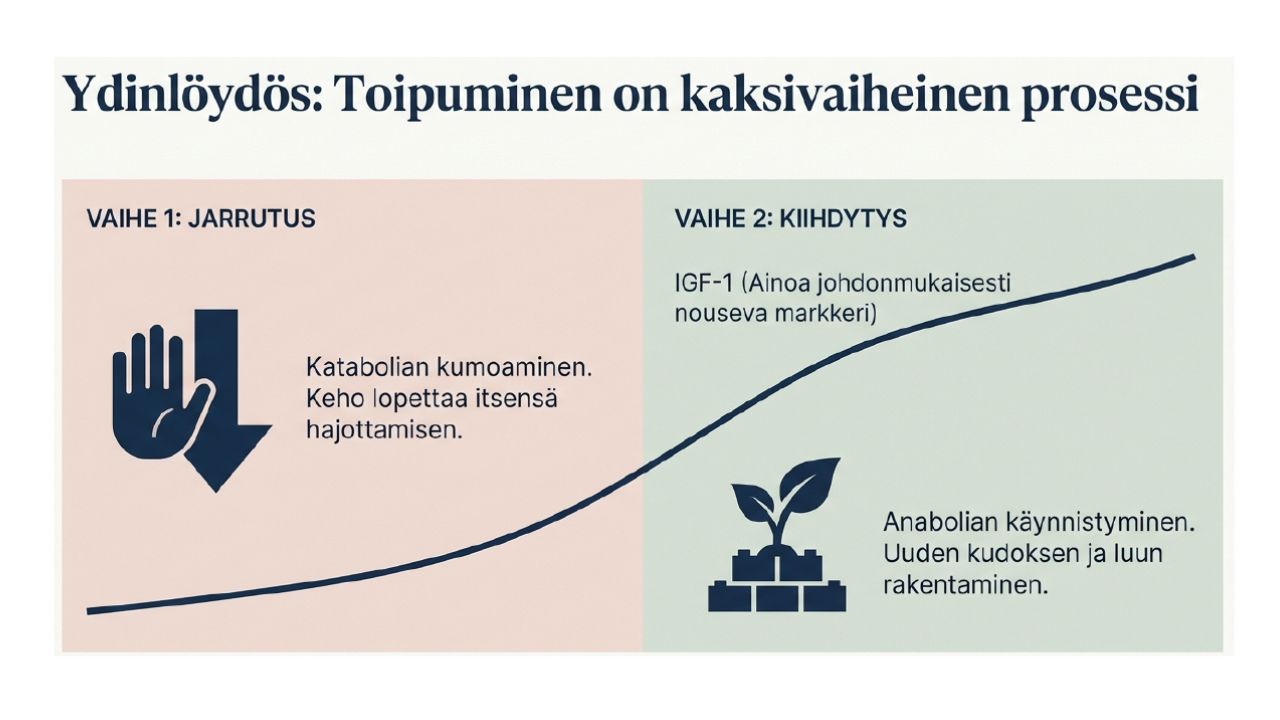 Ydinlöydös: Toipuminen on kaksivaiheinen prosessi

VAIHE 1: JARRUTUS

Katabolian kumoaminen. Keho lopettaa itsensä hajottamisen.

VAIHE 2: KIIHDYTYS

IGF-1 (Ainoa johdonmukaisesti nouseva markkeri)

Anabolian käynnistyminen. Uuden kudoksen ja luun rakentaminen.